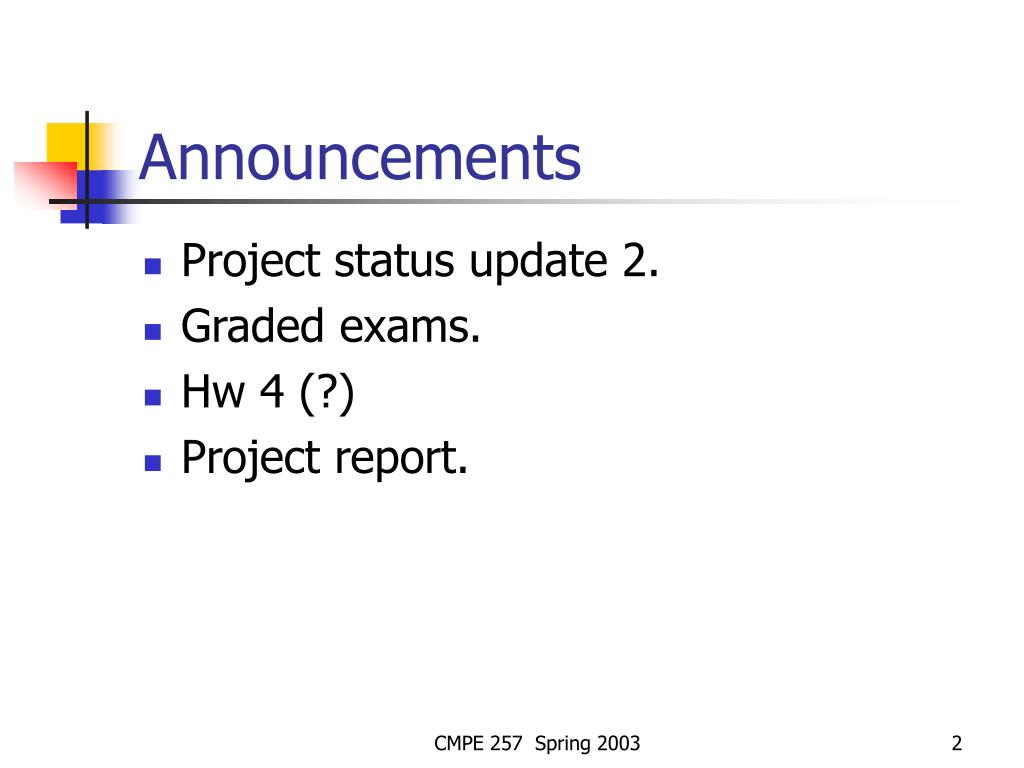 Announcements

- Project status update 2.
- Graded exams.
- Hw 4 (?)
- Project report.

CMPE 257 Spring 2003

2